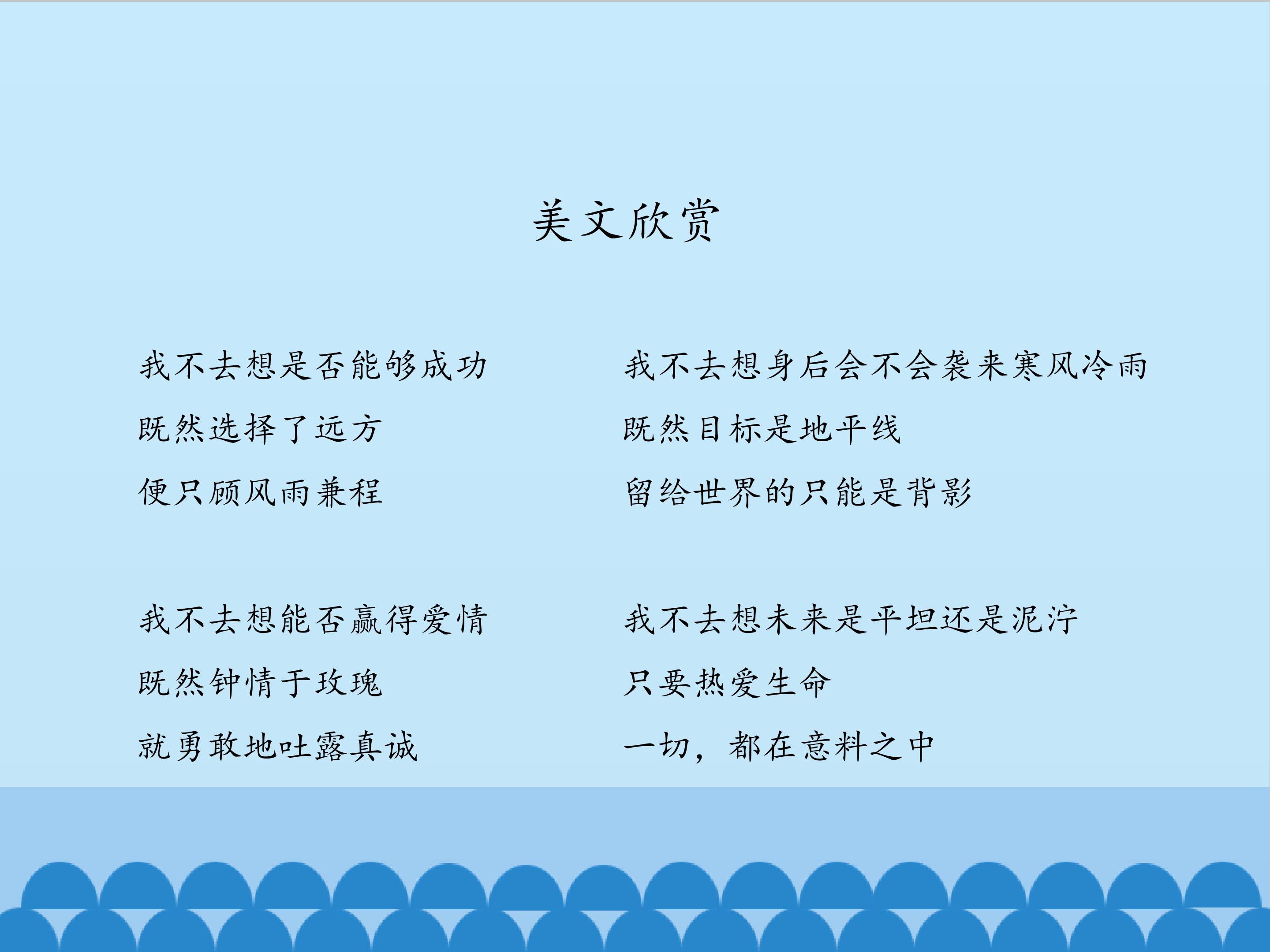 美文欣赏

我不去想是否能够成功
既然选择了远方
便只顾风雨兼程

我不去想能否赢得爱情
既然钟情于玫瑰
就勇敢地吐露真诚

我不去想身后会不会袭来寒风冷雨
既然目标是地平线
留给世界的只能是背影

我不去想未来是平坦还是泥泞
只要热爱生命
一切，都在意料之中